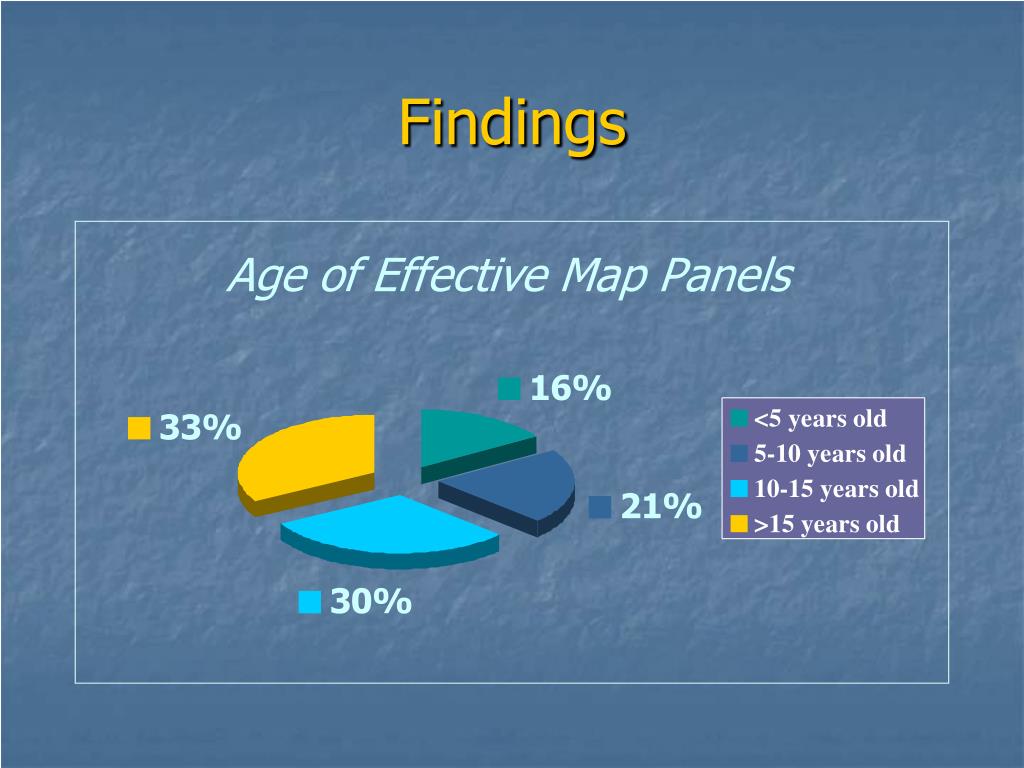 Findings

Age of Effective Map Panels

16%

33%

21%

30%

<5 years old
5-10 years old
10-15 years old
>15 years old